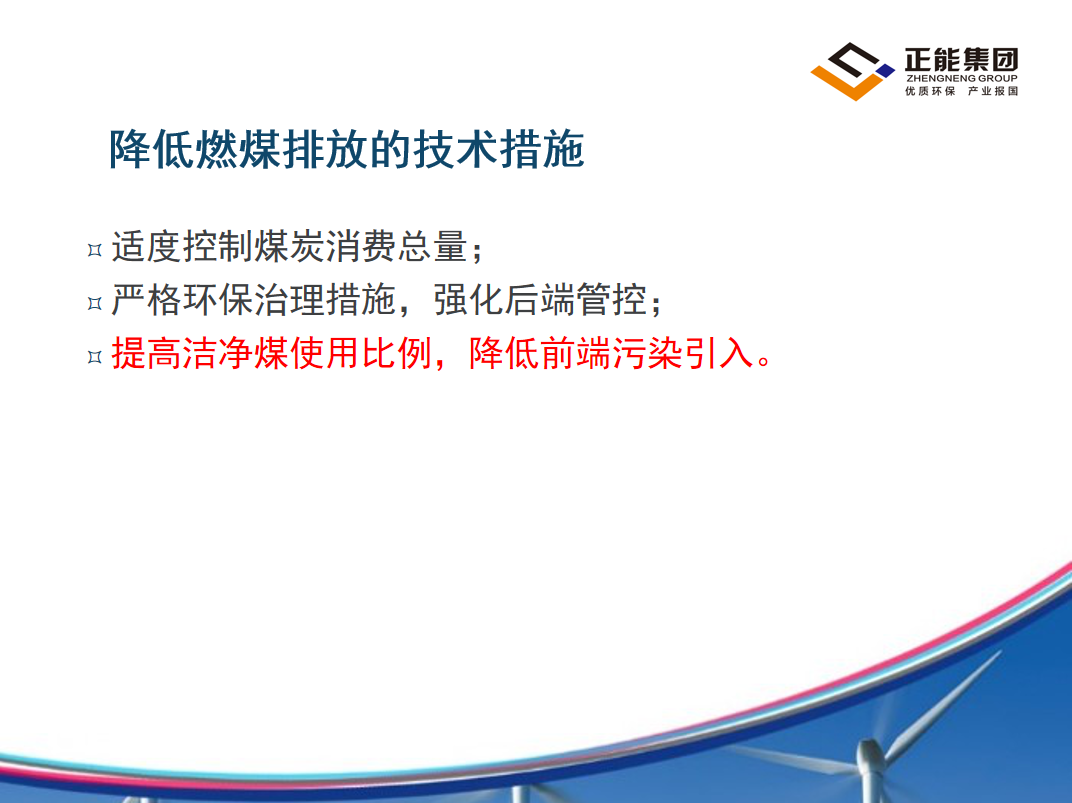 正能集团
ZHENGNENG GROUP
优质环保 产业报国

降低燃煤排放的技术措施

¤ 适度控制煤炭消费总量；
¤ 严格环保治理措施，强化后端管控；
¤ 提高洁净煤使用比例，降低前端污染引入。